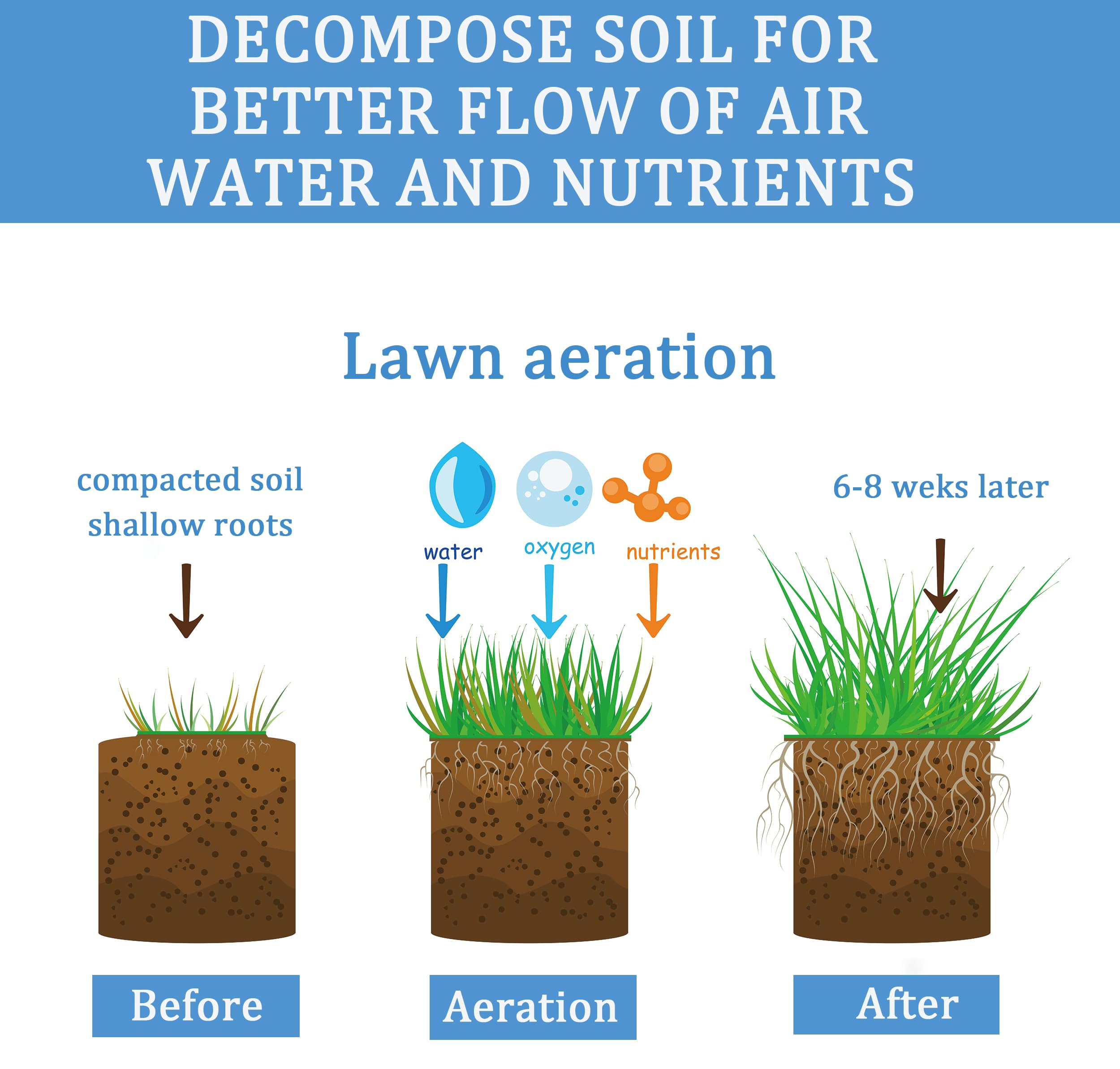 DECOMPOSE SOIL FOR BETTER FLOW OF AIR WATER AND NUTRIENTS

Lawn aeration

compacted soil
shallow roots

water oxygen nutrients

6-8 weks later

Before

Aeration

After